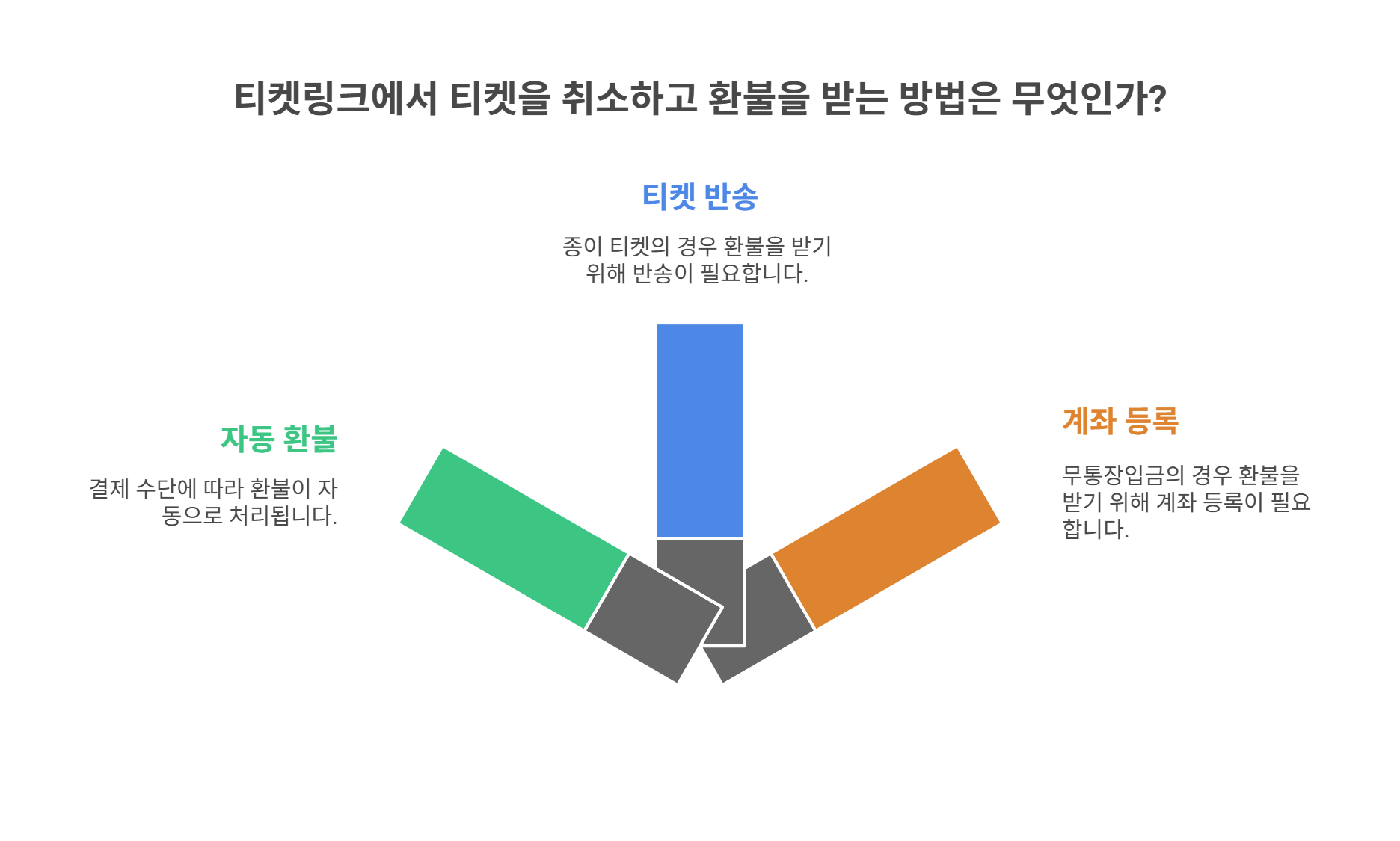 티켓링크에서 티켓을 취소하고 환불을 받는 방법은 무엇인가?

티켓 반송

종이 티켓의 경우 환불을 받기 위해 반송이 필요합니다.

자동 환불

결제 수단에 따라 환불이 자동으로 처리됩니다.

계좌 등록

무통장입금의 경우 환불을 받기 위해 계좌 등록이 필요합니다.